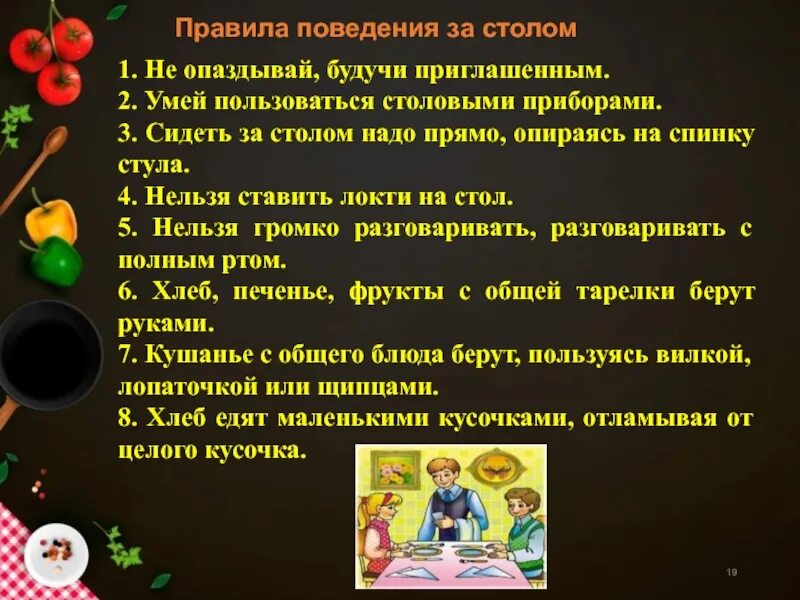 Правила поведения за столом

1. Не опаздывай, будучи приглашенным.
2. Умей пользоваться столовыми приборами.
3. Сидеть за столом надо прямо, опираясь на спинку стула.
4. Нельзя ставить локти на стол.
5. Нельзя громко разговаривать, разговаривать с полным ртом.
6. Хлеб, печенье, фрукты с общей тарелки берут руками.
7. Кушанье с общего блюда берут, пользуясь вилкой, лопаточкой или щипцами.
8. Хлеб едят маленькими кусочками, отламывая от целого кусочка.

19